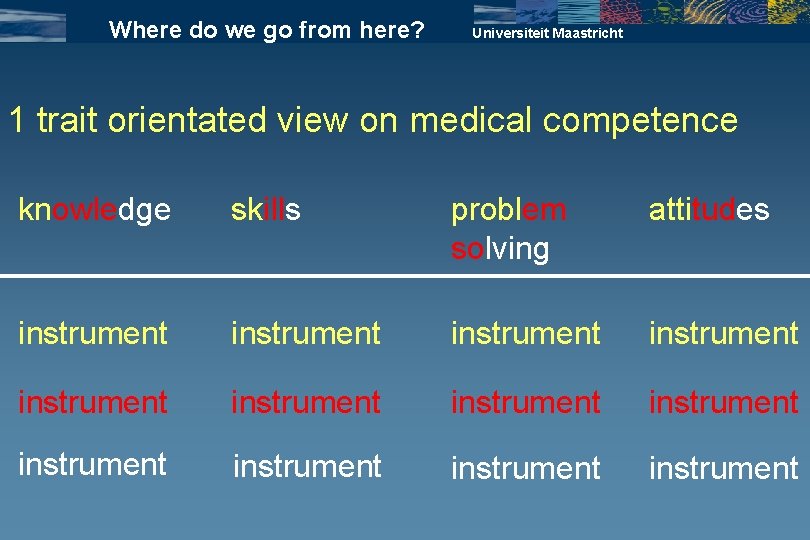 Where do we go from here?

Universiteit Maastricht

1 trait orientated view on medical competence

| knowledge | skills | problem solving | attitudes |
|---|---|---|---|
| instrument | instrument | instrument | instrument |
| instrument | instrument | instrument | instrument |
| instrument | instrument | instrument | instrument |